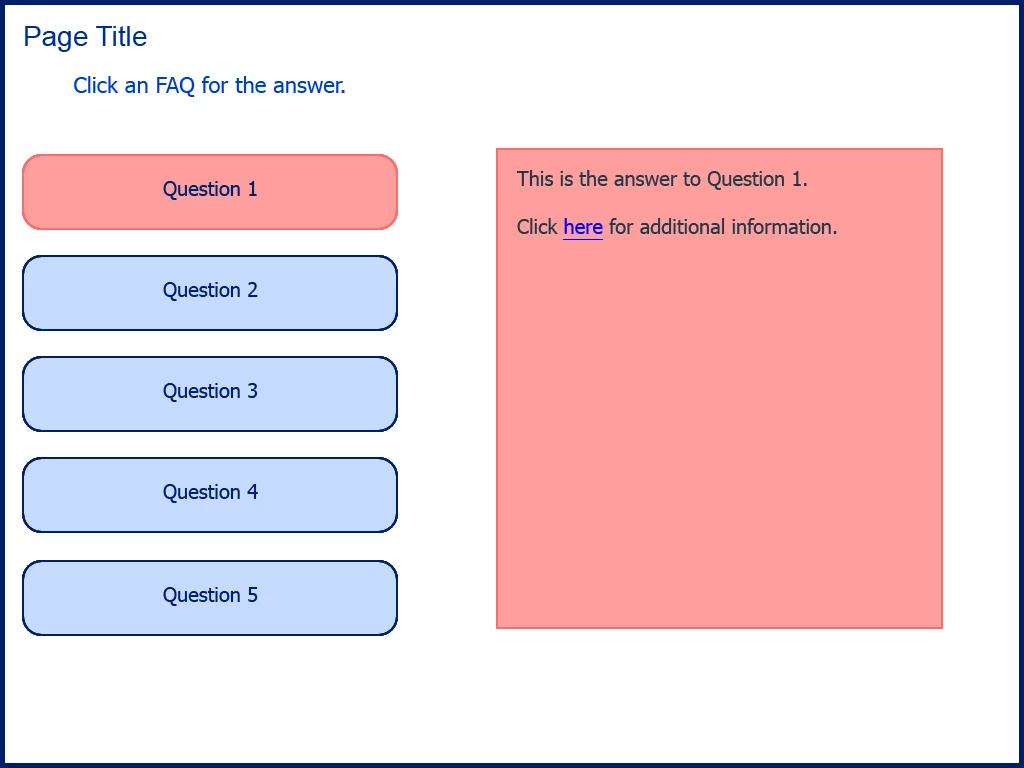 Page Title

Click an FAQ for the answer.

Question 1

Question 2

Question 3

Question 4

Question 5

This is the answer to Question 1.

Click here for additional information.